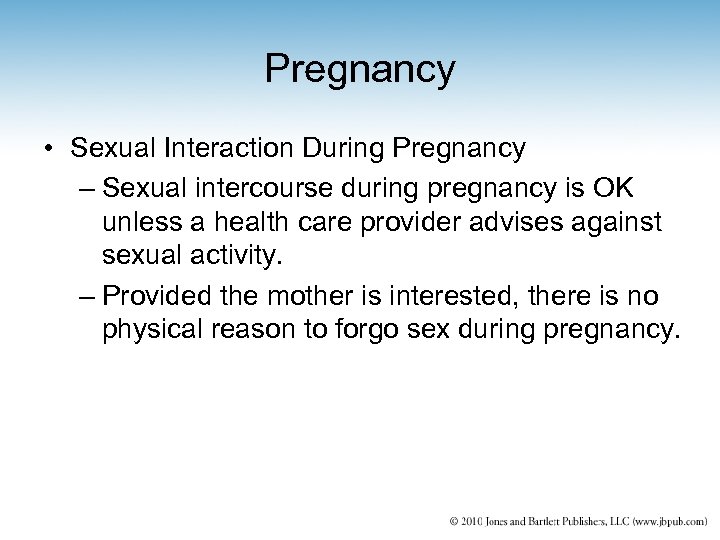 Pregnancy

• Sexual Interaction During Pregnancy
– Sexual intercourse during pregnancy is OK unless a health care provider advises against sexual activity.
– Provided the mother is interested, there is no physical reason to forgo sex during pregnancy.

© 2010 Jones and Bartlett Publishers, LLC (www.jbpub.com)